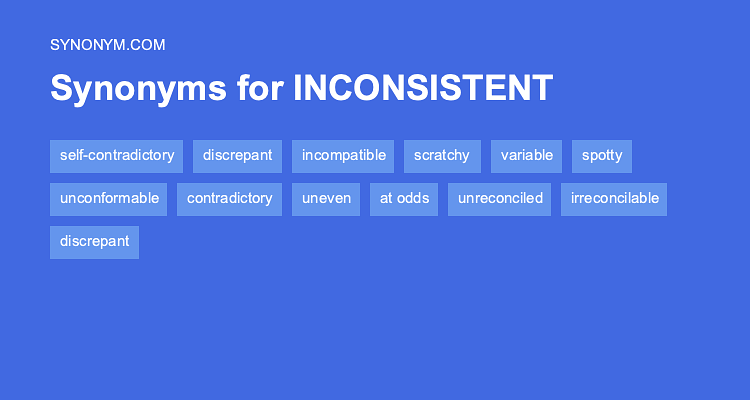 SYNONYM.COM

Synonyms for INCONSISTENT

self-contradictory discrepant incompatible scratchy variable spotty unconformable contradictory uneven at odds unreconciled irreconcilable discrepant